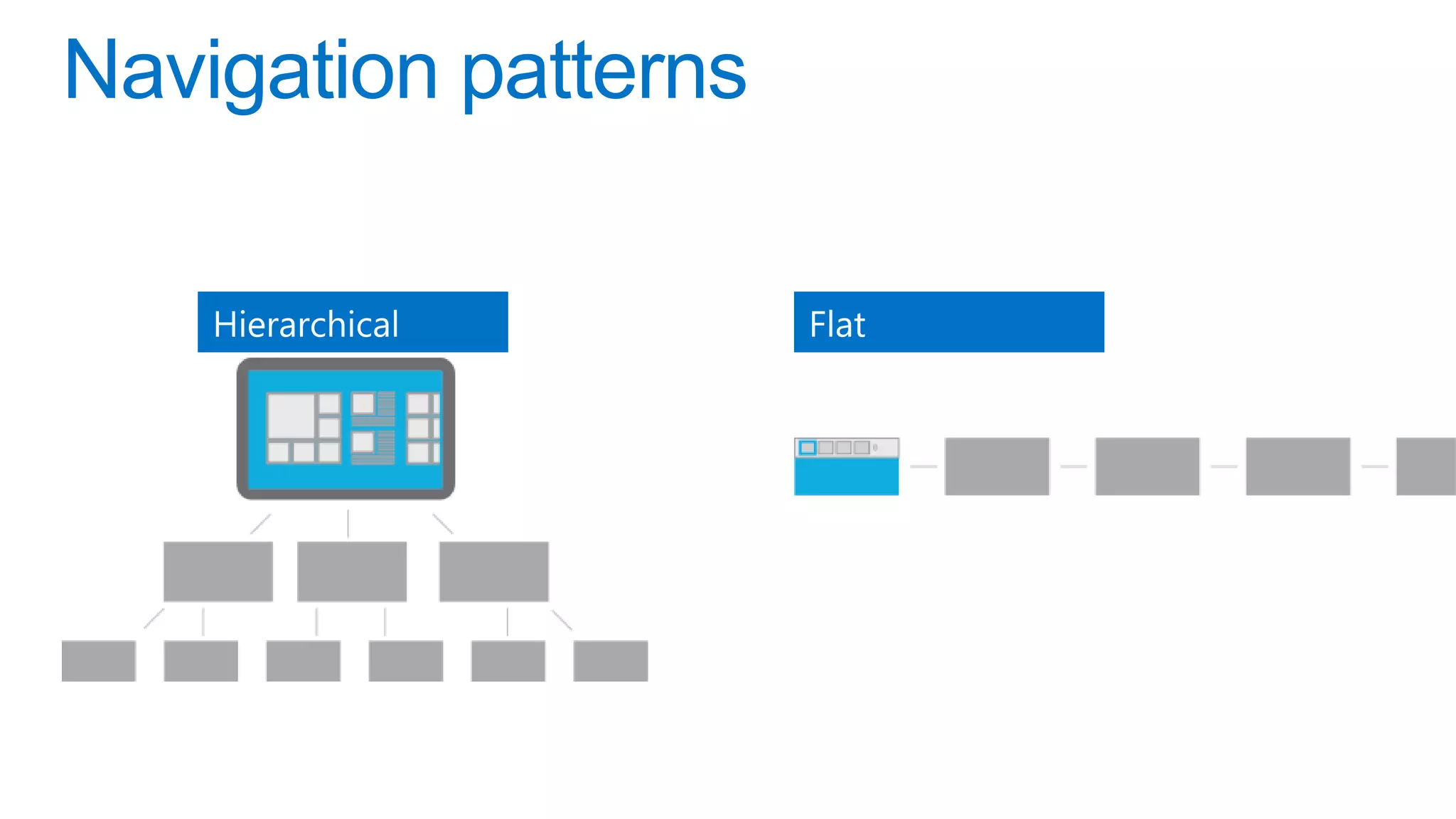 Navigation patterns

Hierarchical

Flat